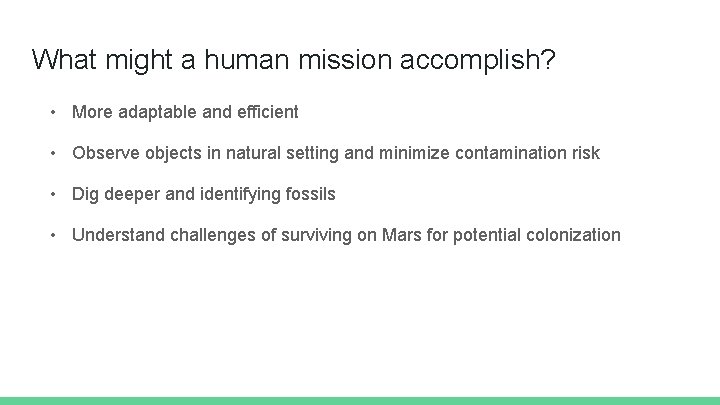 What might a human mission accomplish?

• More adaptable and efficient

• Observe objects in natural setting and minimize contamination risk

• Dig deeper and identifying fossils

• Understand challenges of surviving on Mars for potential colonization